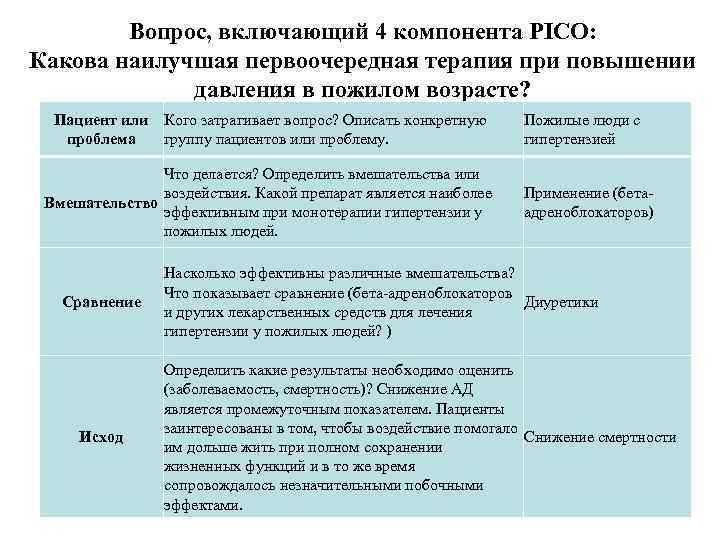 Вопрос, включающий 4 компонента PICO:
Какова наилучшая первоочередная терапия при повышении давления в пожилом возрасте?

| Пациент или проблема | Кого затрагивает вопрос? Описать конкретную группу пациентов или проблему. | Пожилые люди с гипертензией |
|---|---|---|
| Вмешательство | Что делается? Определить вмешательства или воздействия. Какой препарат является наиболее эффективным при монотерапии гипертензии у пожилых людей. | Применение (бета-адреноблокаторов) |
| Сравнение | Насколько эффективны различные вмешательства? Что показывает сравнение (бета-адреноблокаторов и других лекарственных средств для лечения гипертензии у пожилых людей? ) | Диуретики |
| Исход | Определить какие результаты необходимо оценить (заболеваемость, смертность)? Снижение АД является промежуточным показателем. Пациенты заинтересованы в том, чтобы воздействие помогало им дольше жить при полном сохранении жизненных функций и в то же время сопровождалось незначительными побочными эффектами. | Снижение смертности |